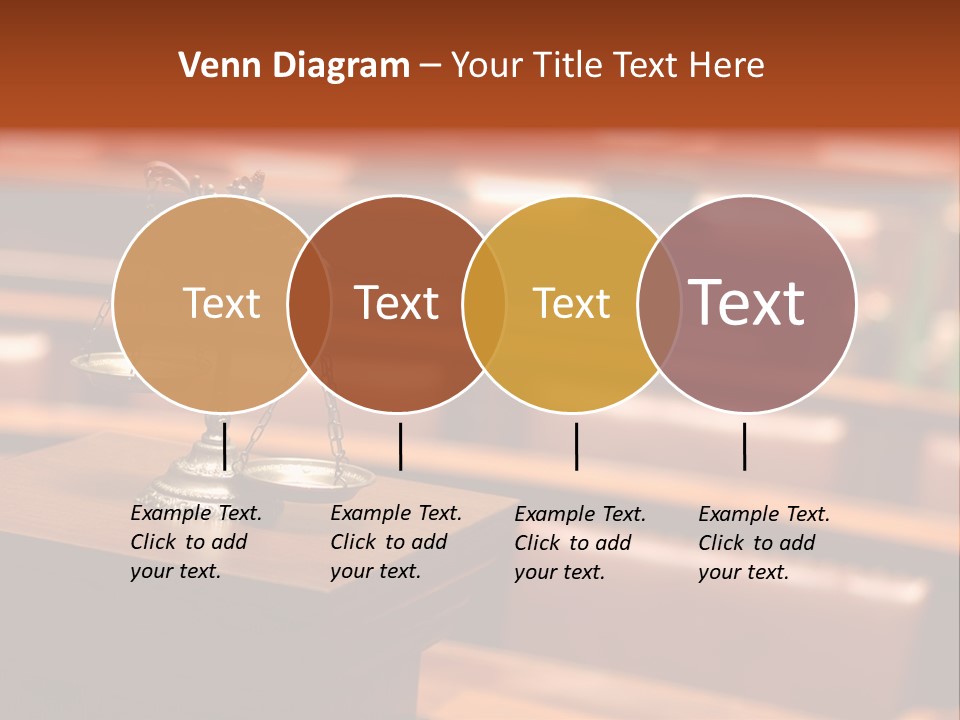 Venn Diagram – Your Title Text Here

Text

Text

Text

Text

Example Text. Click to add your text.

Example Text. Click to add your text.

Example Text. Click to add your text.

Example Text. Click to add your text.